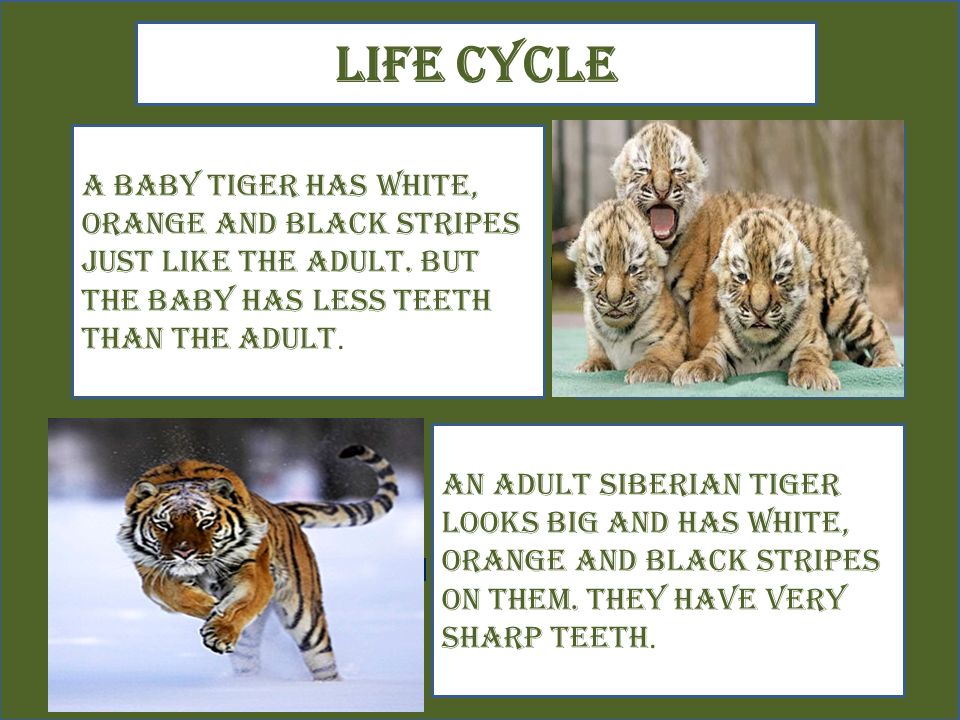 LIFE CYCLE

A BABY TIGER HAS WHITE, ORANGE AND BLACK STRIPES JUST LIKE THE ADULT. BUT THE BABY HAS LESS TEETH THAN THE ADULT.

AN ADULT SIBERIAN TIGER LOOKS BIG AND HAS WHITE, ORANGE AND BLACK STRIPES ON THEM. THEY HAVE VERY SHARP TEETH.